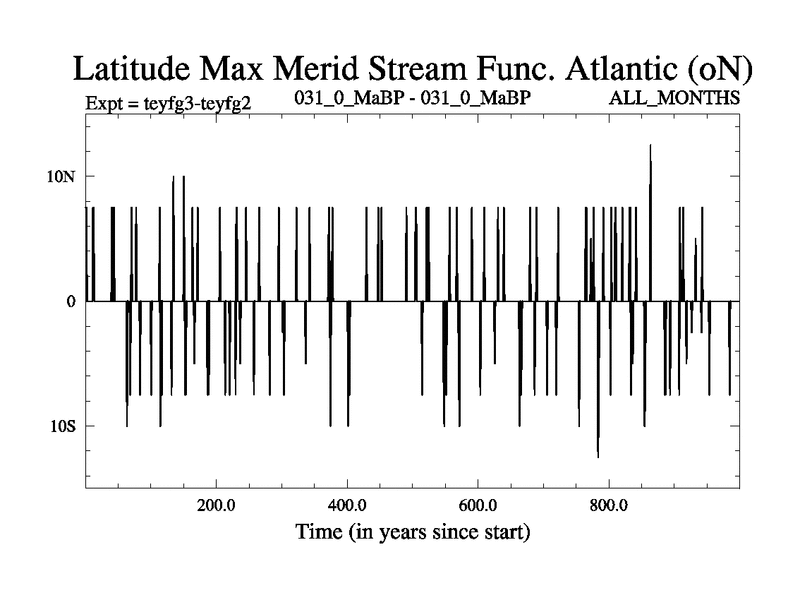 Latitude Max Merid Stream Func. Atlantic (oN)

Expt = teyfg3-teyfg2

031_0_MaBP - 031_0_MaBP

ALL_MONTHS

10N

0

10S

200.0

400.0

600.0

800.0

Time (in years since start)